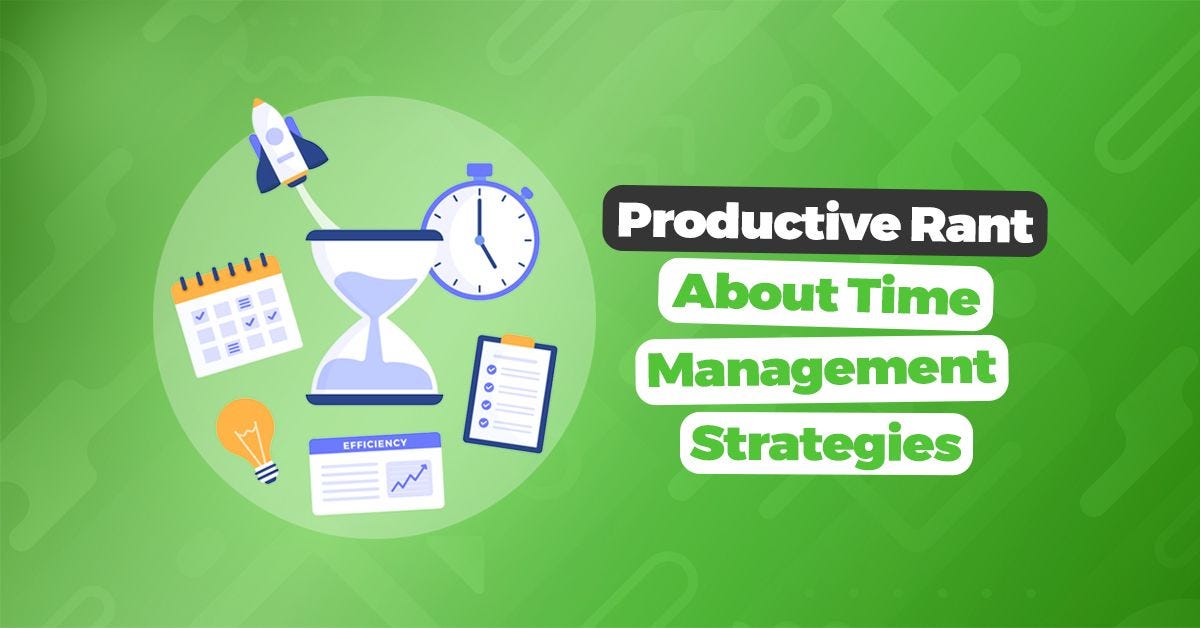 EFFICIENCY

Productive Rant
About Time
Management
Strategies